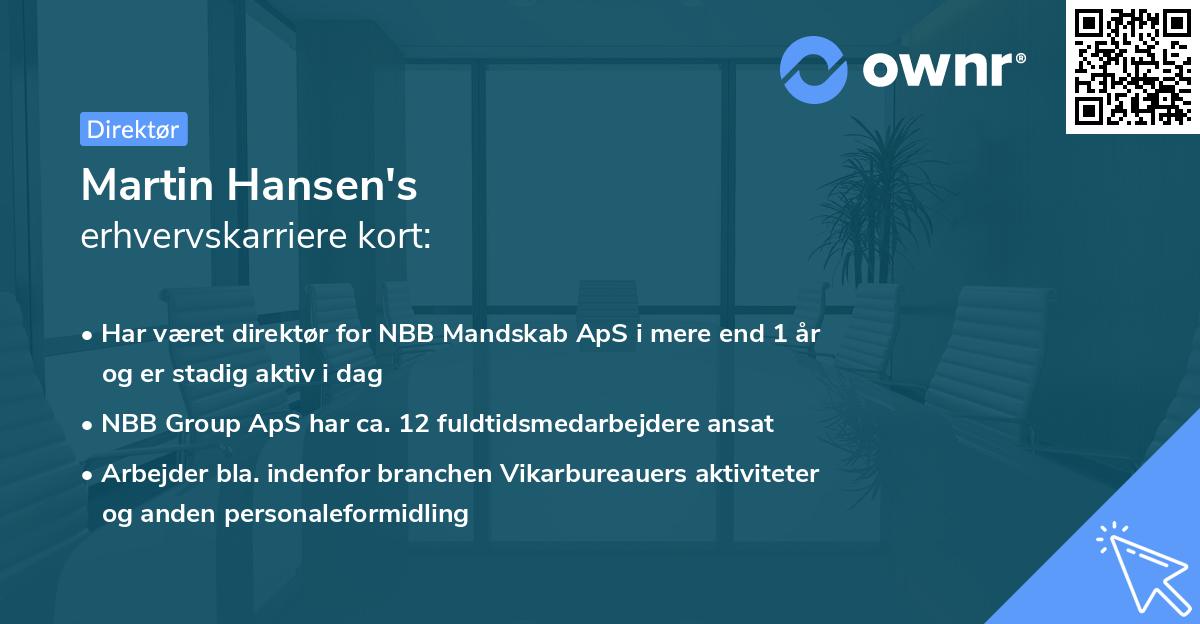 ownr®

Direktør

Martin Hansen's
erhvervskarriere kort:

• Har været direktør for NBB Mandskab ApS i mere end 1 år og er stadig aktiv i dag
• NBB Group ApS har ca. 12 fuldtidsmedarbejdere ansat
• Arbejder bla. indenfor branchen Vikarbureauers aktiviteter og anden personaleformidling